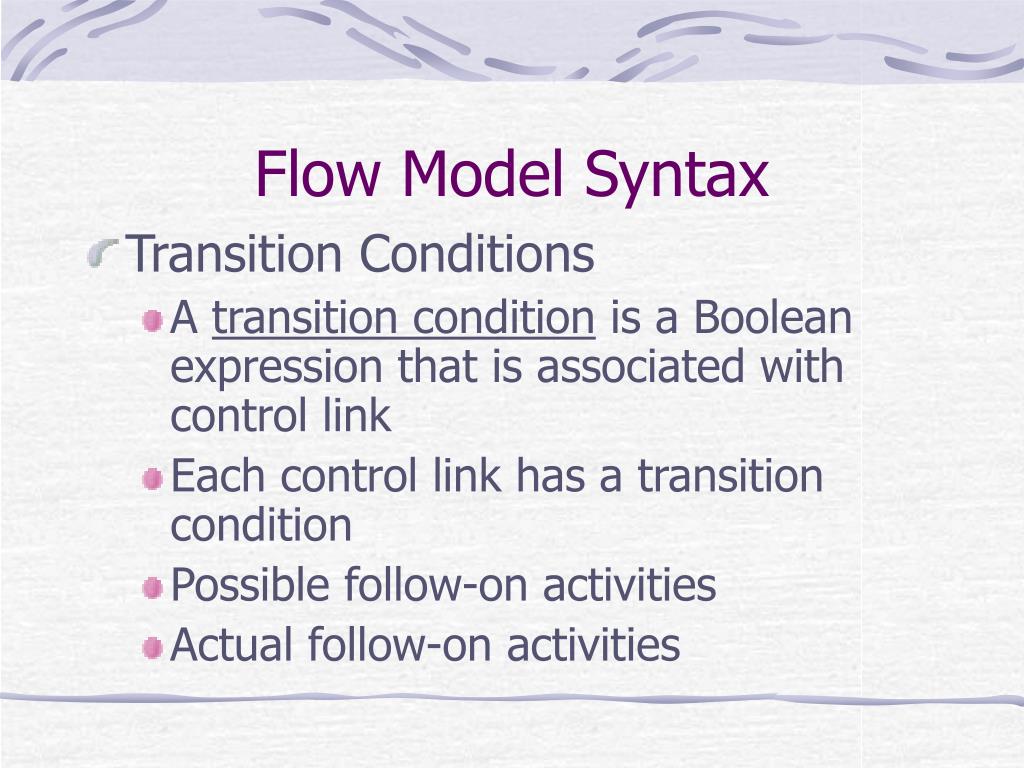 Flow Model Syntax

Transition Conditions

A transition condition is a Boolean expression that is associated with control link

Each control link has a transition condition

Possible follow-on activities

Actual follow-on activities